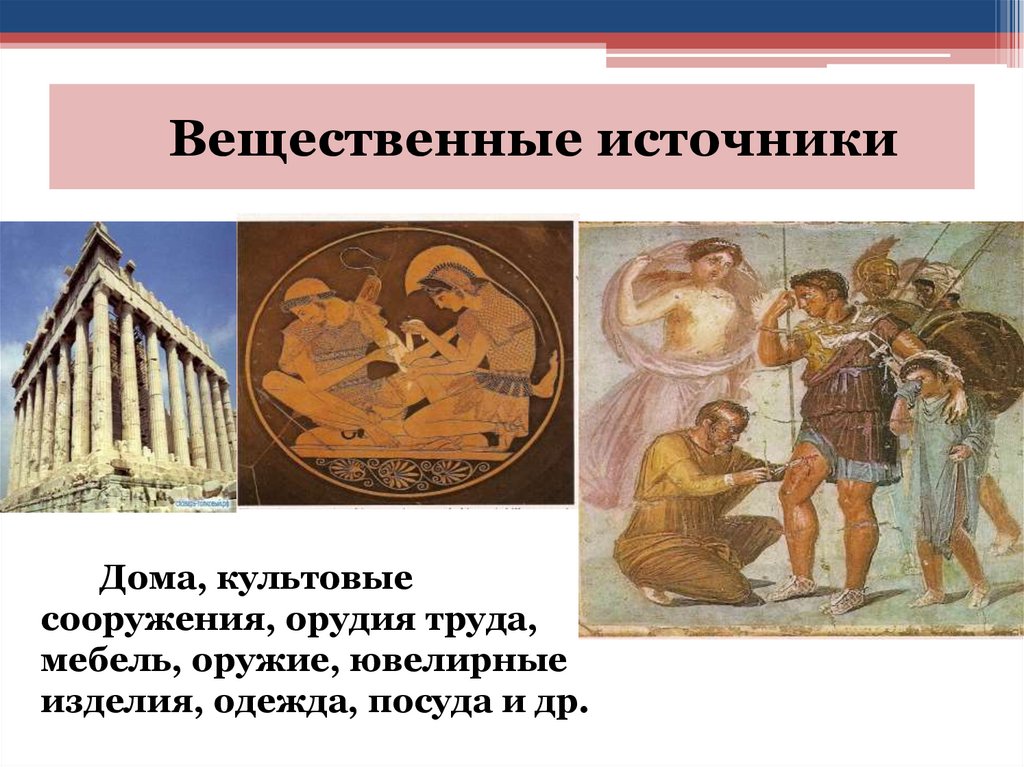 Вещественные источники

Дома, культовые сооружения, орудия труда, мебель, оружие, ювелирные изделия, одежда, посуда и др.